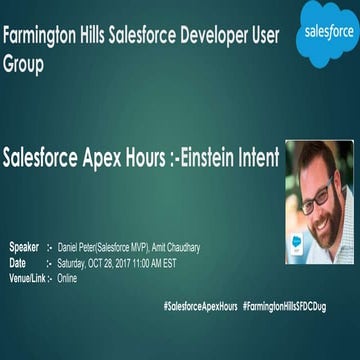 Farmington Hills Salesforce Developer User Group

salesforce

Salesforce Apex Hours :-Einstein Intent

Speaker :- Daniel Peter(Salesforce MVP), Amit Chaudhary
Date :- Saturday, OCT 28, 2017 11:00 AM EST
Venue/Link :- Online

#SalesforceApexHours #FarmingtonHillsSFDCDug